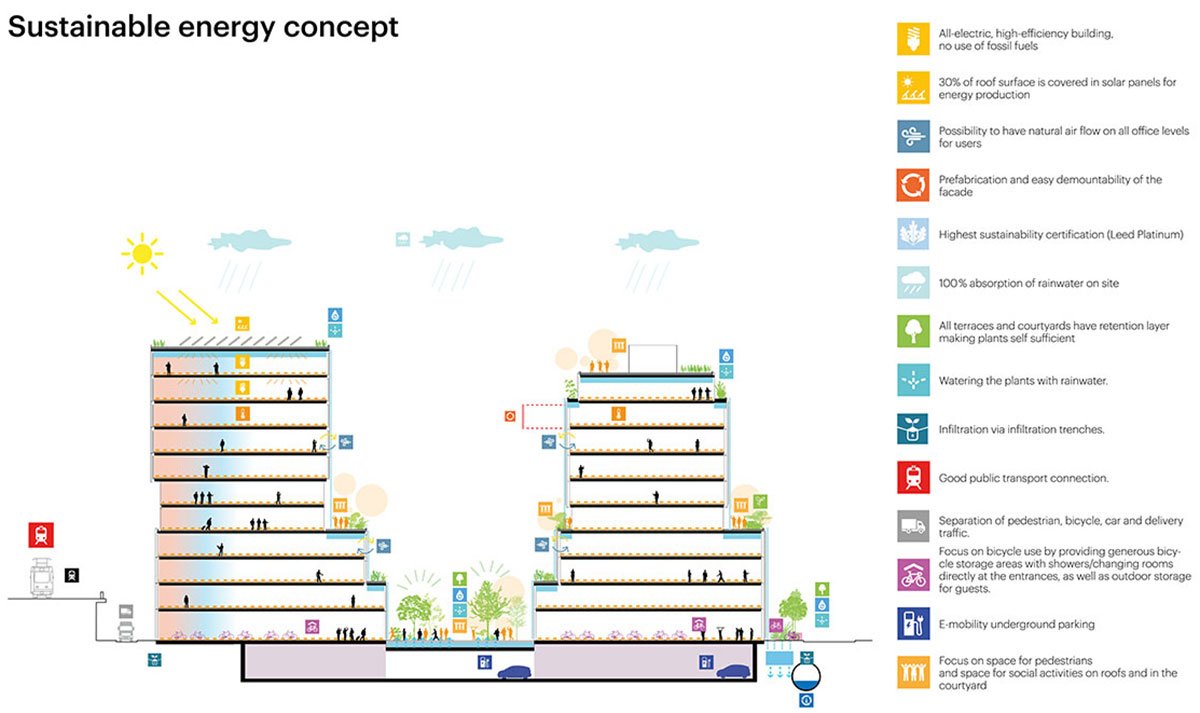 Sustainable energy concept

All-electric, high-efficiency building, no use of fossil fuels

30% of roof surface is covered in solar panels for energy production

Possibility to have natural air flow on all office levels for users

Prefabrication and easy demountability of the facade

Highest sustainability certification (Leed Platinum)

100% absorption of rainwater on site

All terraces and courtyards have retention layer making plants self sufficient

Watering the plants with rainwater.

Infiltration via infiltration trenches.

Good public transport connection.

Separation of pedestrian, bicycle, car and delivery traffic.

Focus on bicycle use by providing generous bicycle storage areas with showers/changing rooms directly at the entrances, as well as outdoor storage for guests.

E-mobility underground parking

Focus on space for pedestrians and space for social activities on roofs and in the courtyard